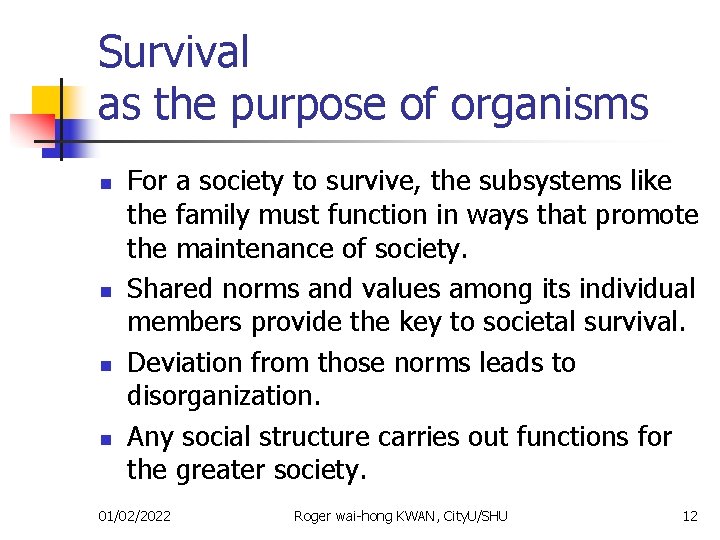 Survival
as the purpose of organisms

- For a society to survive, the subsystems like the family must function in ways that promote the maintenance of society.
- Shared norms and values among its individual members provide the key to societal survival.
- Deviation from those norms leads to disorganization.
- Any social structure carries out functions for the greater society.

01/02/2022 Roger wai-hong KWAN, CityU/SHU 12